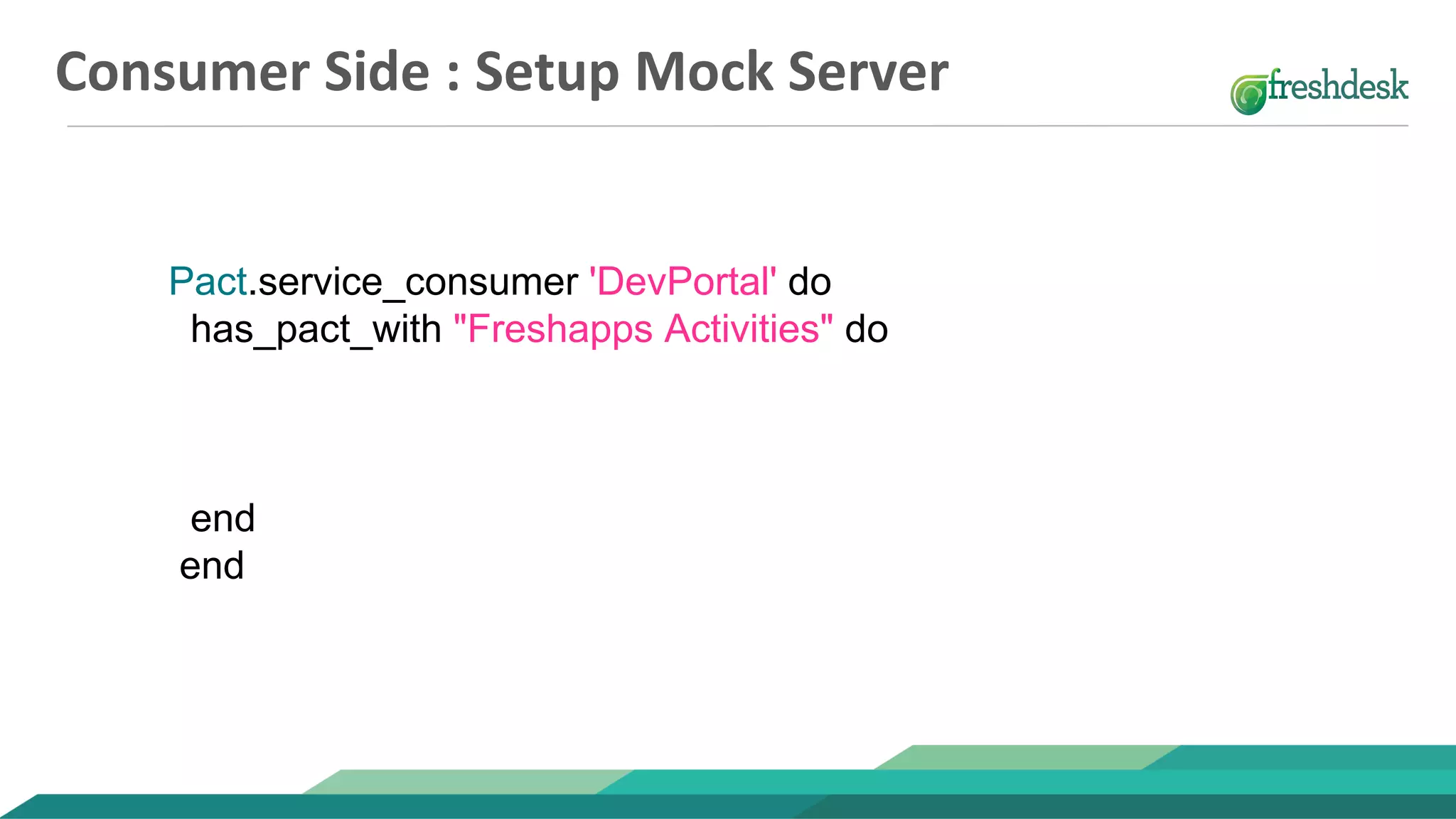 Consumer Side : Setup Mock Server

freshdesk

Pact.service_consumer 'DevPortal' do
  has_pact_with "Freshapps Activities" do

  end
end